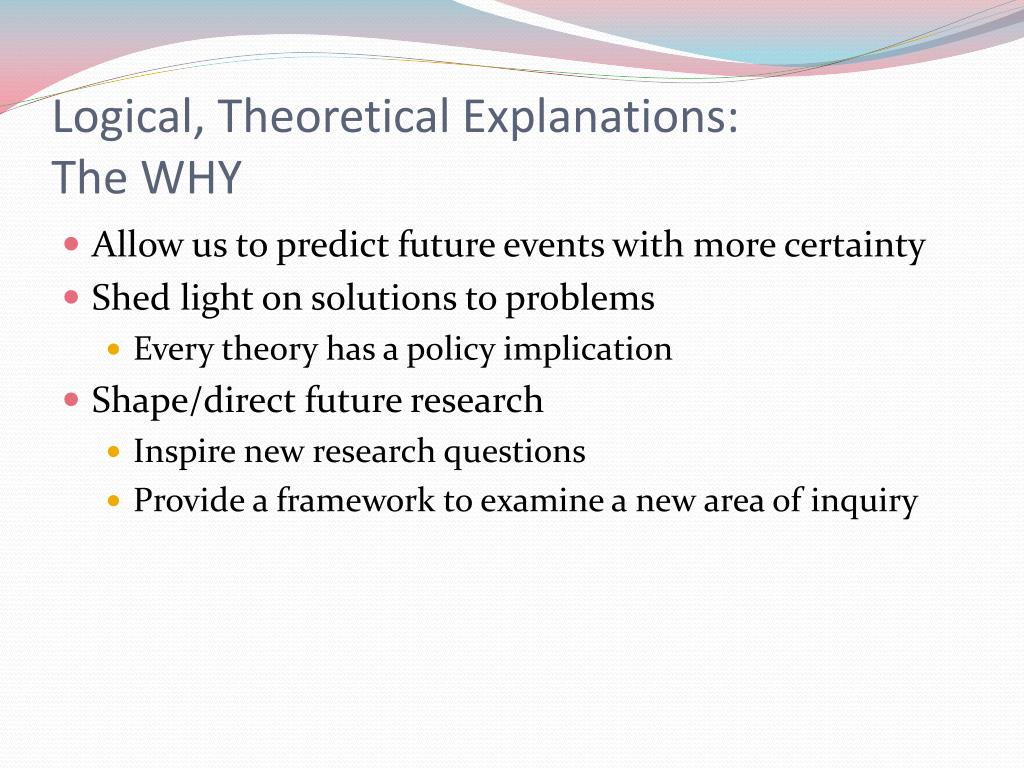 Logical, Theoretical Explanations:
The WHY

- Allow us to predict future events with more certainty
- Shed light on solutions to problems
  - Every theory has a policy implication
- Shape/direct future research
  - Inspire new research questions
  - Provide a framework to examine a new area of inquiry